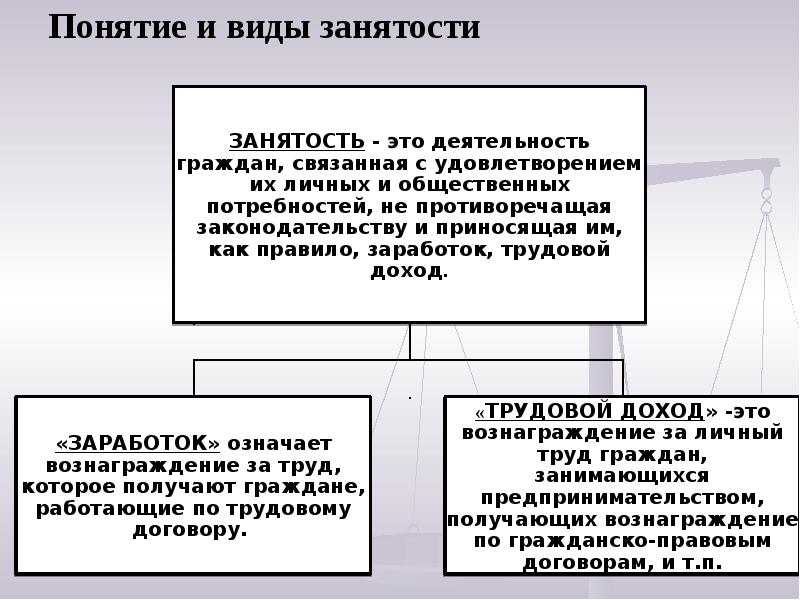 Понятие и виды занятости

ЗАНЯТОСТЬ - это деятельность граждан, связанная с удовлетворением их личных и общественных потребностей, не противоречащая законодательству и приносящая им, как правило, заработок, трудовой доход.

«ЗАРАБОТОК» означает вознаграждение за труд, которое получают граждане, работающие по трудовому договору.

«ТРУДОВОЙ ДОХОД» -это вознаграждение за личный труд граждан, занимающихся предпринимательством, получающих вознаграждение по гражданско-правовым договорам, и т.п.